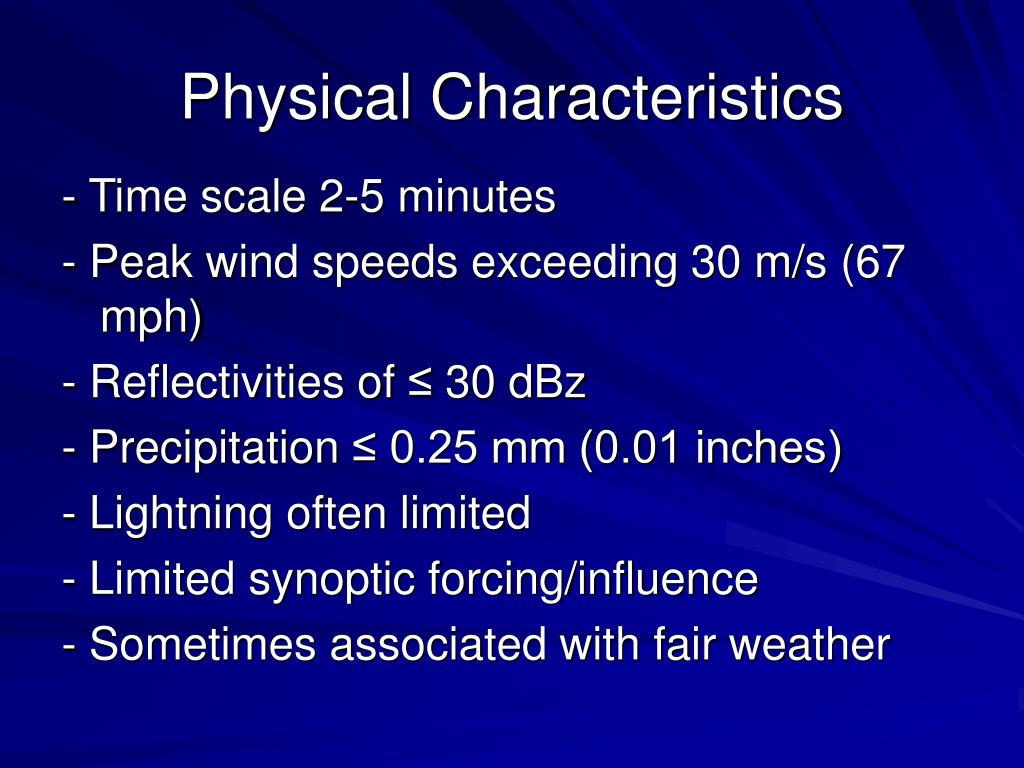 Physical Characteristics

- Time scale 2-5 minutes

- Peak wind speeds exceeding 30 m/s (67 mph)

- Reflectivities of ≤ 30 dBz

- Precipitation ≤ 0.25 mm (0.01 inches)

- Lightning often limited

- Limited synoptic forcing/influence

- Sometimes associated with fair weather